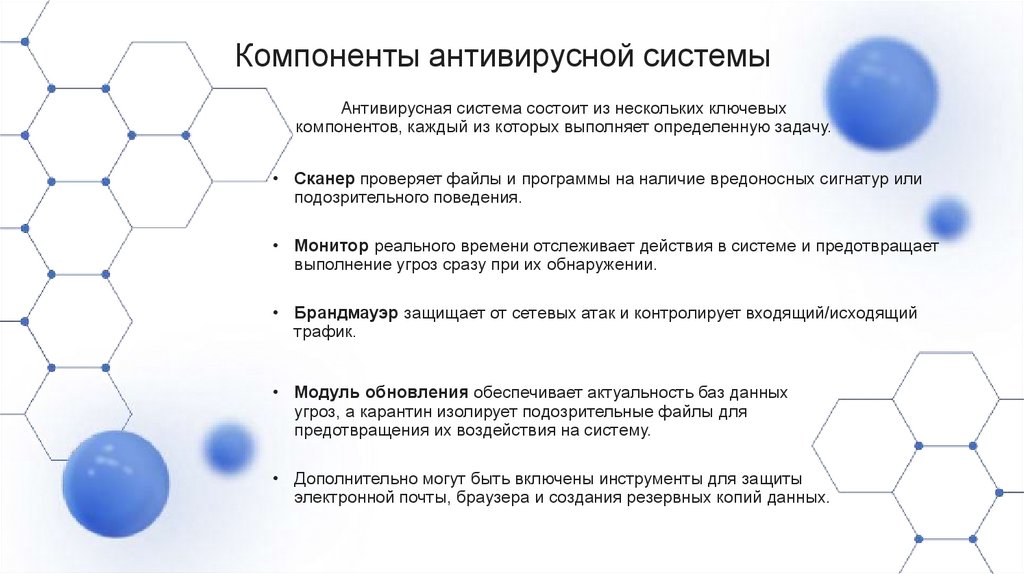 Компоненты антивирусной системы

Антивирусная система состоит из нескольких ключевых компонентов, каждый из которых выполняет определенную задачу.

• Сканер проверяет файлы и программы на наличие вредоносных сигнатур или подозрительного поведения.

• Монитор реального времени отслеживает действия в системе и предотвращает выполнение угроз сразу при их обнаружении.

• Брандмауэр защищает от сетевых атак и контролирует входящий/исходящий трафик.

• Модуль обновления обеспечивает актуальность баз данных угроз, а карантин изолирует подозрительные файлы для предотвращения их воздействия на систему.

• Дополнительно могут быть включены инструменты для защиты электронной почты, браузера и создания резервных копий данных.